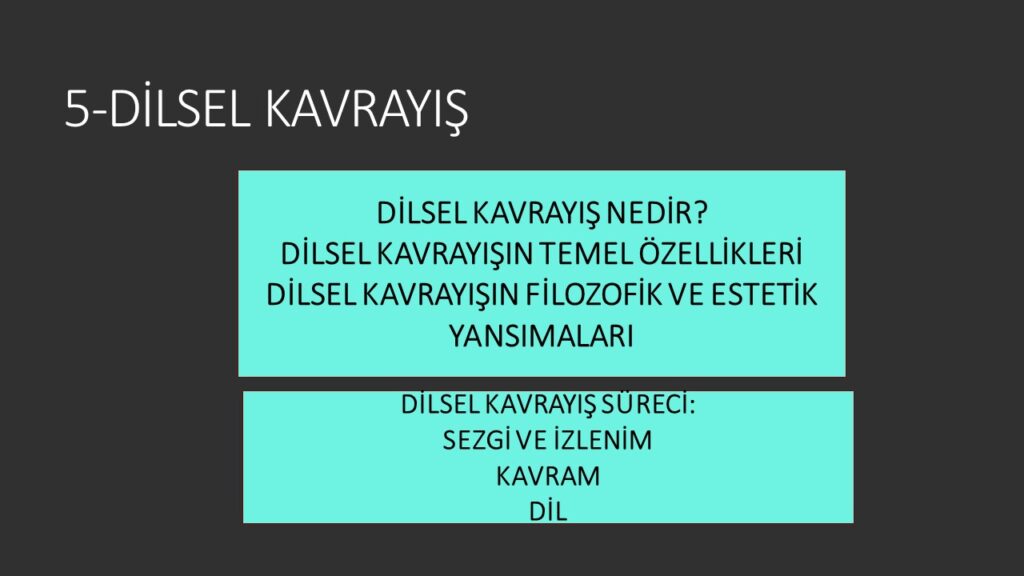 5-DİLSEL KAVRAYIŞ

DİLSEL KAVRAYIŞ NEDİR?
DİLSEL KAVRAYIŞIN TEMEL ÖZELLİKLERİ
DİLSEL KAVRAYIŞIN FİLOZOFİK VE ESTETİK YANSIMALARI

DİLSEL KAVRAYIŞ SÜRECİ:
SEZGİ VE İZLENİM
KAVRAM
DİL